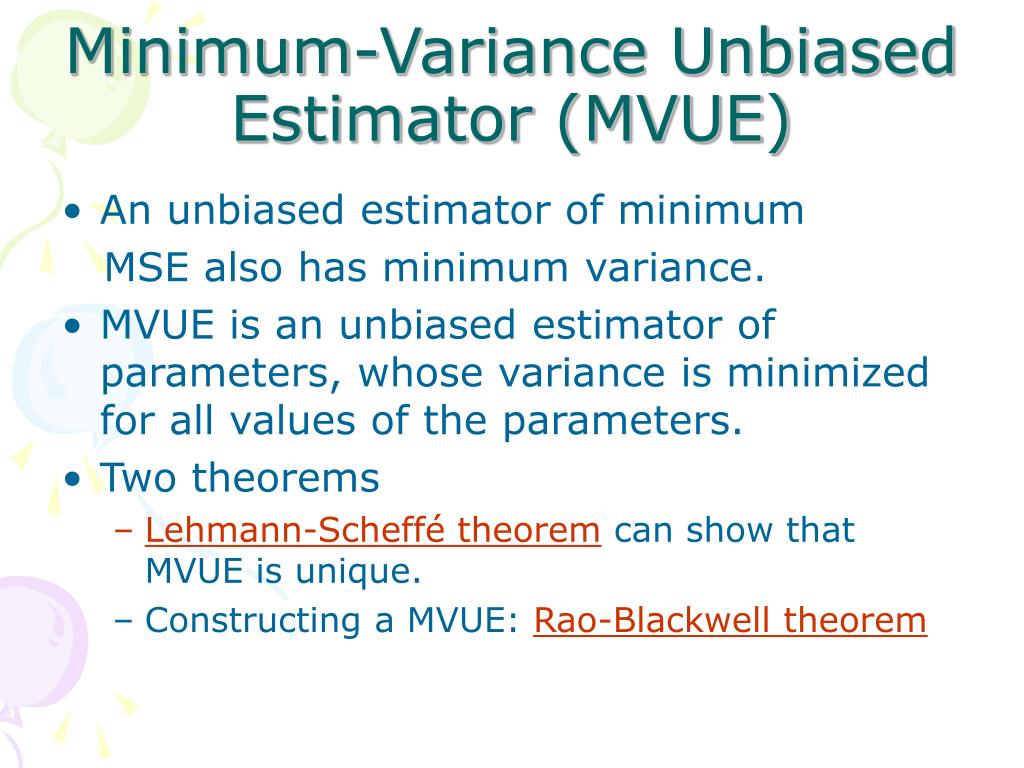 Minimum-Variance Unbiased Estimator (MVUE)

• An unbiased estimator of minimum MSE also has minimum variance.
• MVUE is an unbiased estimator of parameters, whose variance is minimized for all values of the parameters.
• Two theorems
– Lehmann-Scheffé theorem can show that MVUE is unique.
– Constructing a MVUE: Rao-Blackwell theorem